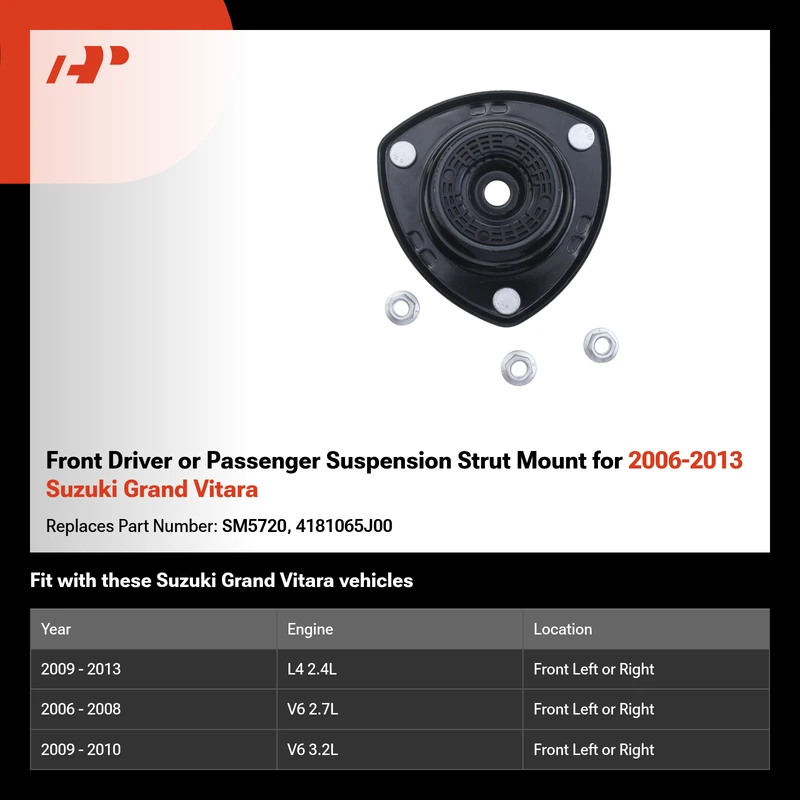 Front Driver or Passenger Suspension Strut Mount for 2006-2013 Suzuki Grand Vitara

Replaces Part Number: SM5720, 4181065J00

Fit with these Suzuki Grand Vitara vehicles

| Year | Engine | Location |
|---|---|---|
| 2009 - 2013 | L4 2.4L | Front Left or Right |
| 2006 - 2008 | V6 2.7L | Front Left or Right |
| 2009 - 2010 | V6 3.2L | Front Left or Right |